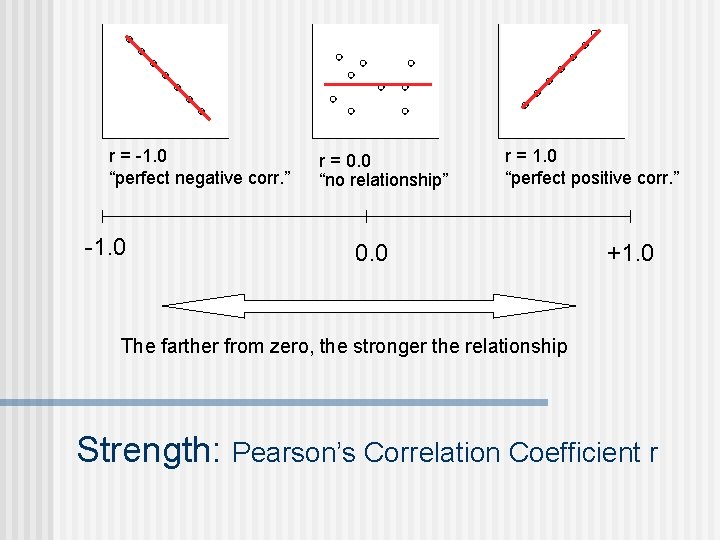 r = -1.0
“perfect negative corr.”

r = 0.0
“no relationship”

r = 1.0
“perfect positive corr.”

-1.0

0.0

+1.0

The farther from zero, the stronger the relationship

Strength: Pearson’s Correlation Coefficient r